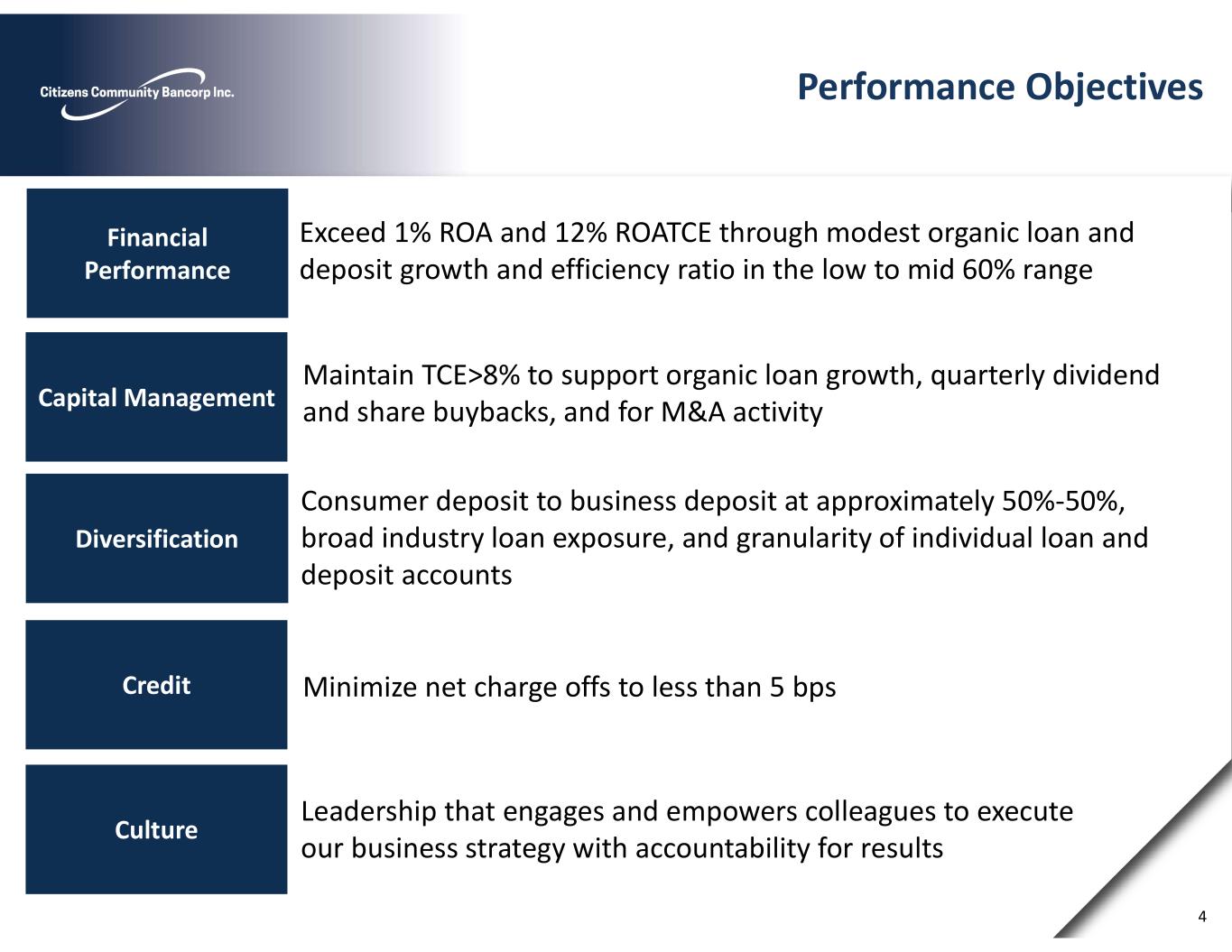 Citizens Community Bancorp Inc.

Performance Objectives

Financial Performance

Exceed 1% ROA and 12% ROATCE through modest organic loan and deposit growth and efficiency ratio in the low to mid 60% range

Capital Management

Maintain TCE>8% to support organic loan growth, quarterly dividend and share buybacks, and for M&A activity

Diversification

Consumer deposit to business deposit at approximately 50%-50%, broad industry loan exposure, and granularity of individual loan and deposit accounts

Credit

Minimize net charge offs to less than 5 bps

Culture

Leadership that engages and empowers colleagues to execute our business strategy with accountability for results

4